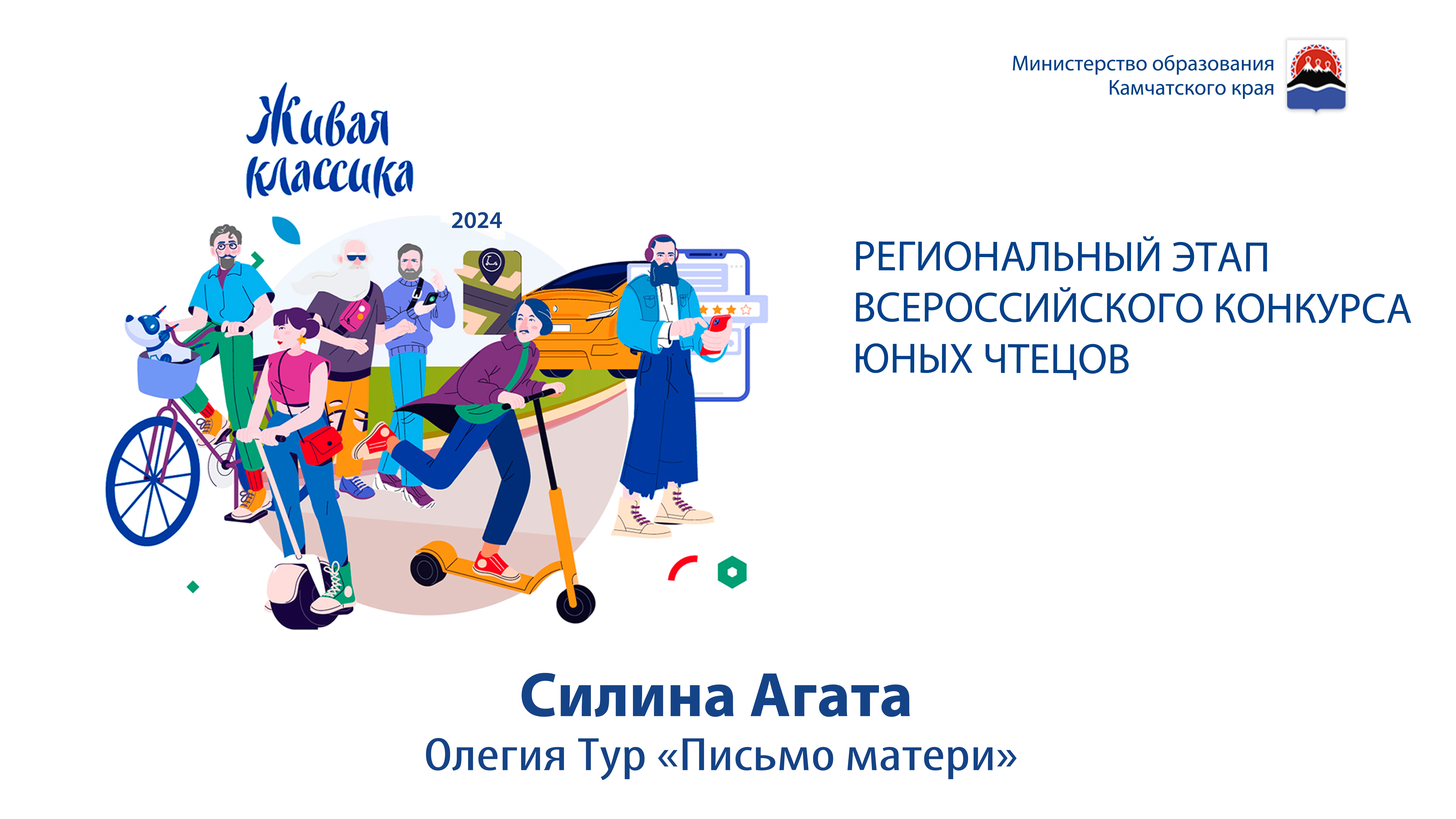 Министерство образования Камчатского края

Живая классика

2024

РЕГИОНАЛЬНЫЙ ЭТАП ВСЕРОССИЙСКОГО КОНКУРСА ЮНЫХ ЧТЕЦОВ

Силина Агата

Олегия Тур «Письмо матери»